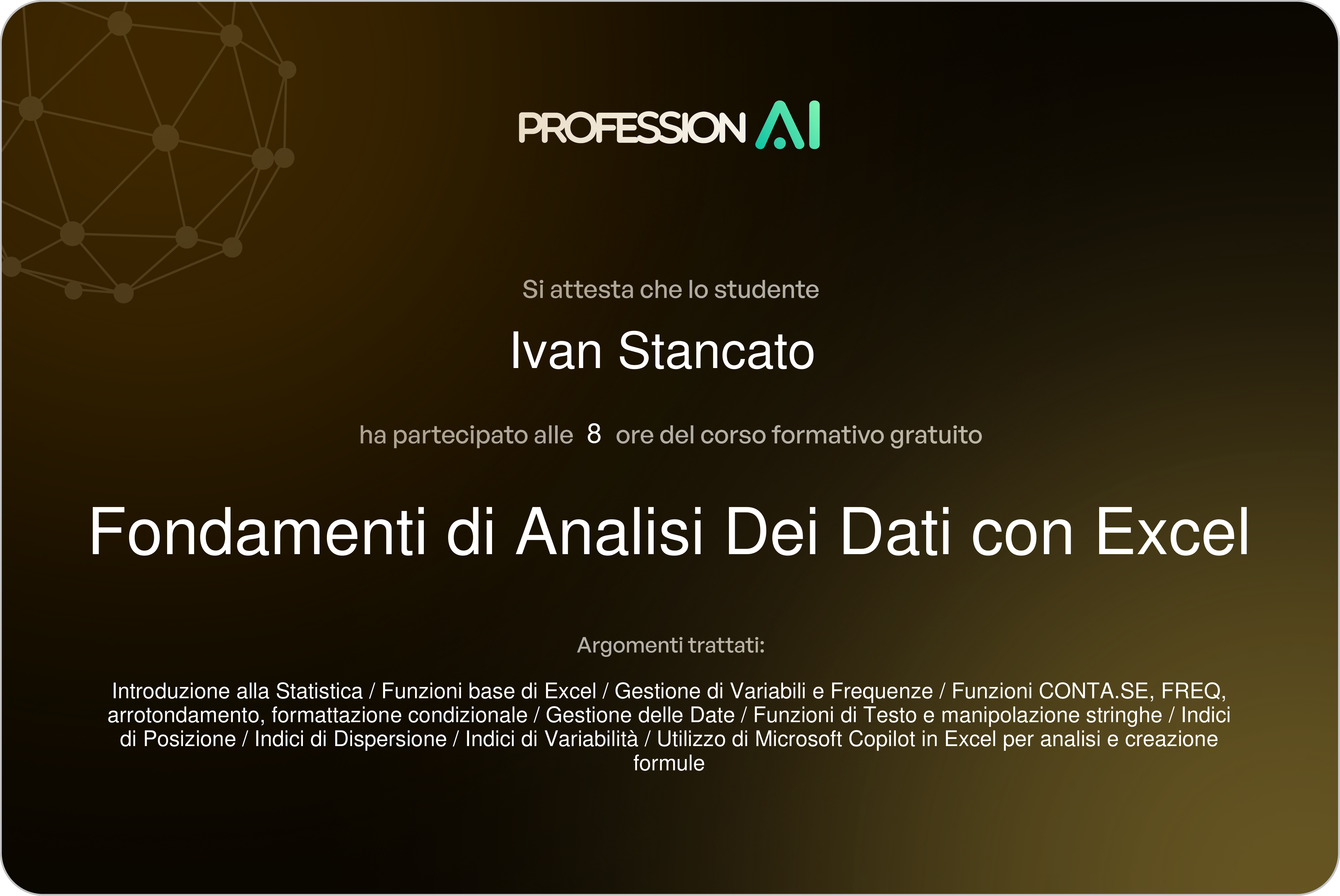 PROFESSION AI

Si attesta che lo studente

Ivan Stancato

ha partecipato alle 8 ore del corso formativo gratuito

Fondamenti di Analisi Dei Dati con Excel

Argomenti trattati:

Introduzione alla Statistica / Funzioni base di Excel / Gestione di Variabili e Frequenze / Funzioni CONTA.SE, FREQ, arrotondamento, formattazione condizionale / Gestione delle Date / Funzioni di Testo e manipolazione stringhe / Indici di Posizione / Indici di Dispersione / Indici di Variabilità / Utilizzo di Microsoft Copilot in Excel per analisi e creazione formule